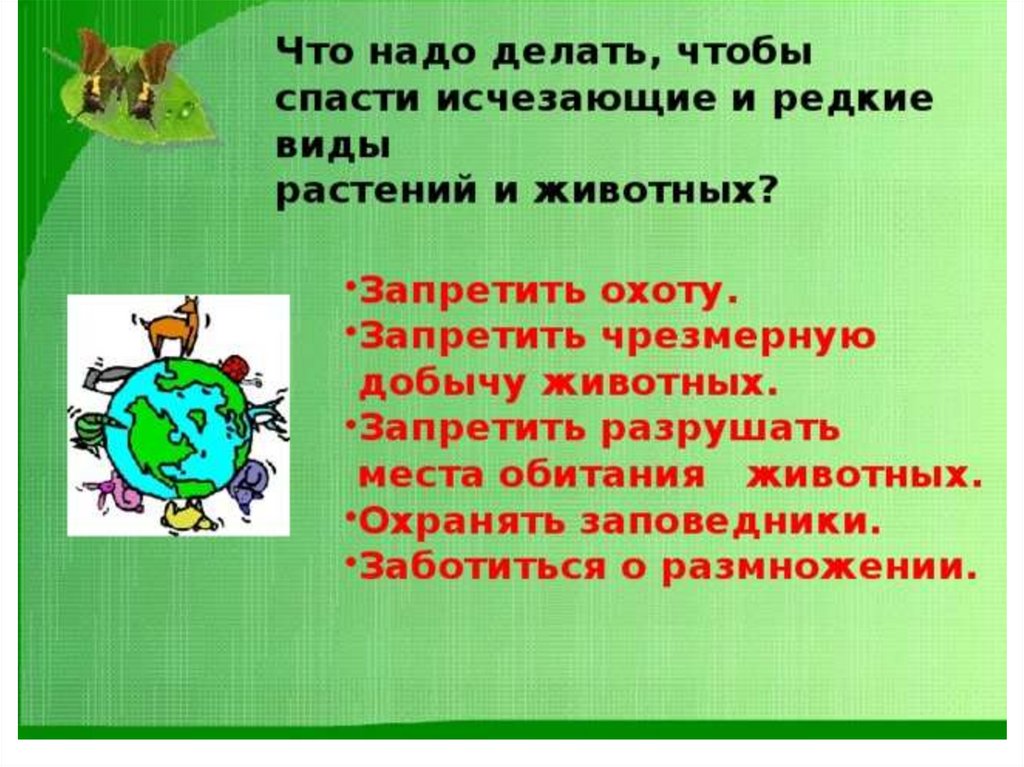 Что надо делать, чтобы спасти исчезающие и редкие виды растений и животных?

•Запретить охоту.
•Запретить чрезмерную добычу животных.
•Запретить разрушать места обитания животных.
•Охранять заповедники.
•Заботиться о размножении.